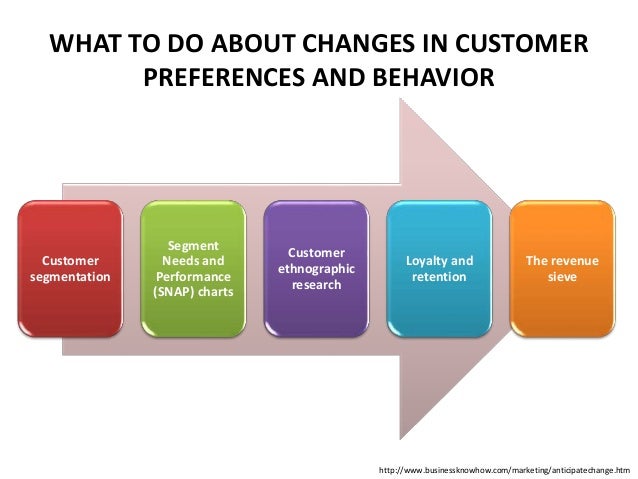 WHAT TO DO ABOUT CHANGES IN CUSTOMER PREFERENCES AND BEHAVIOR

Customer segmentation

Segment Needs and Performance (SNAP) charts

Customer ethnographic research

Loyalty and retention

The revenue sieve

http://www.businessknowhow.com/marketing/anticipatechange.htm